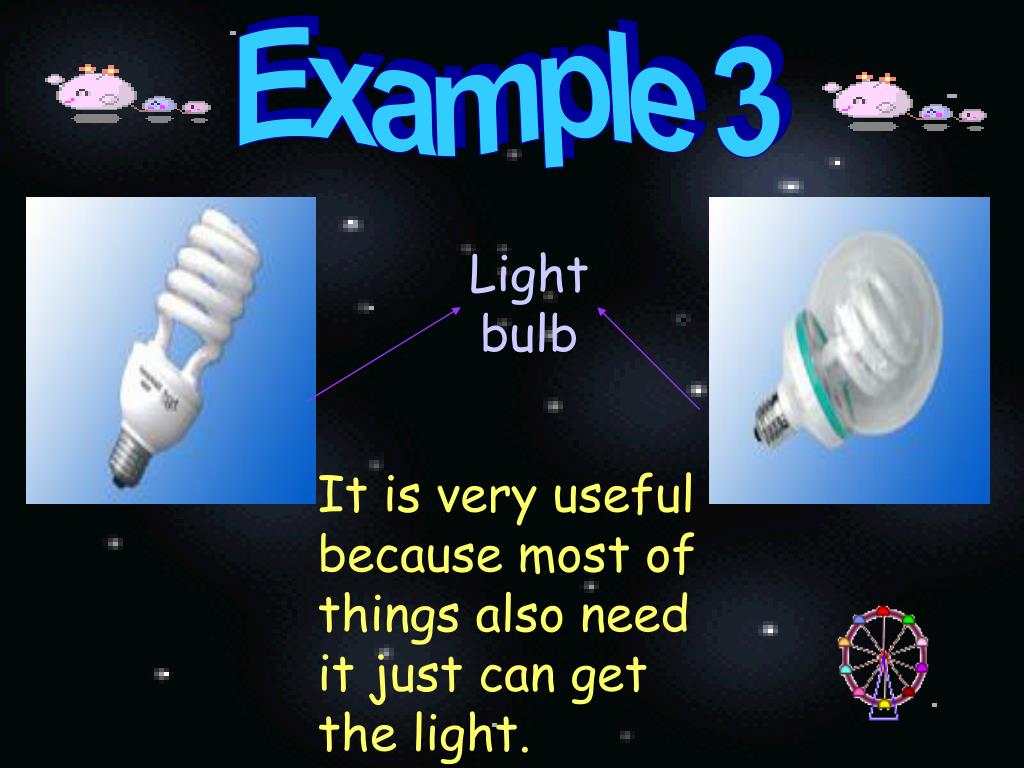 Example 3

Light bulb

It is very useful because most of things also need it just can get the light.